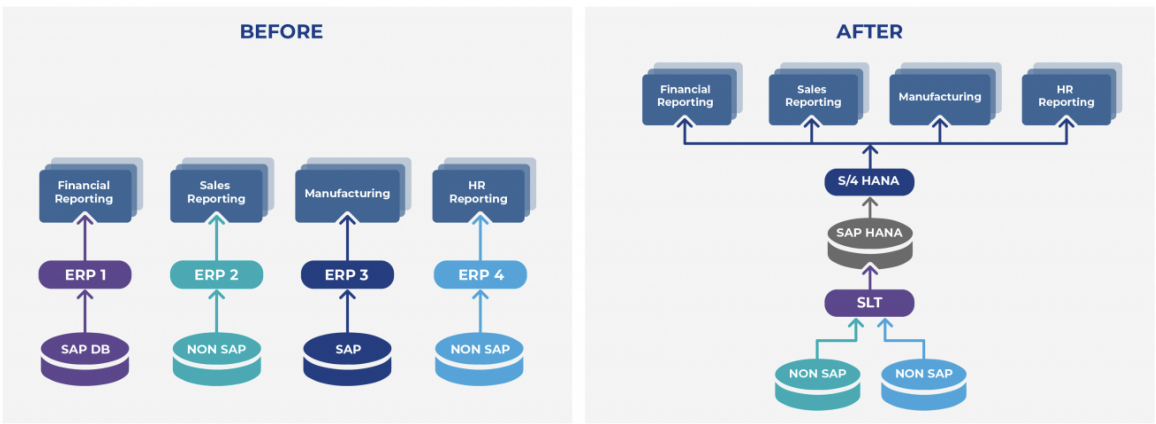 BEFORE

Financial Reporting

Sales Reporting

Manufacturing

HR Reporting

ERP 1

ERP 2

ERP 3

ERP 4

SAP DB

NON SAP

SAP

NON SAP

AFTER

Financial Reporting

Sales Reporting

Manufacturing

HR Reporting

S/4 HANA

SAP HANA

SLT

NON SAP

NON SAP